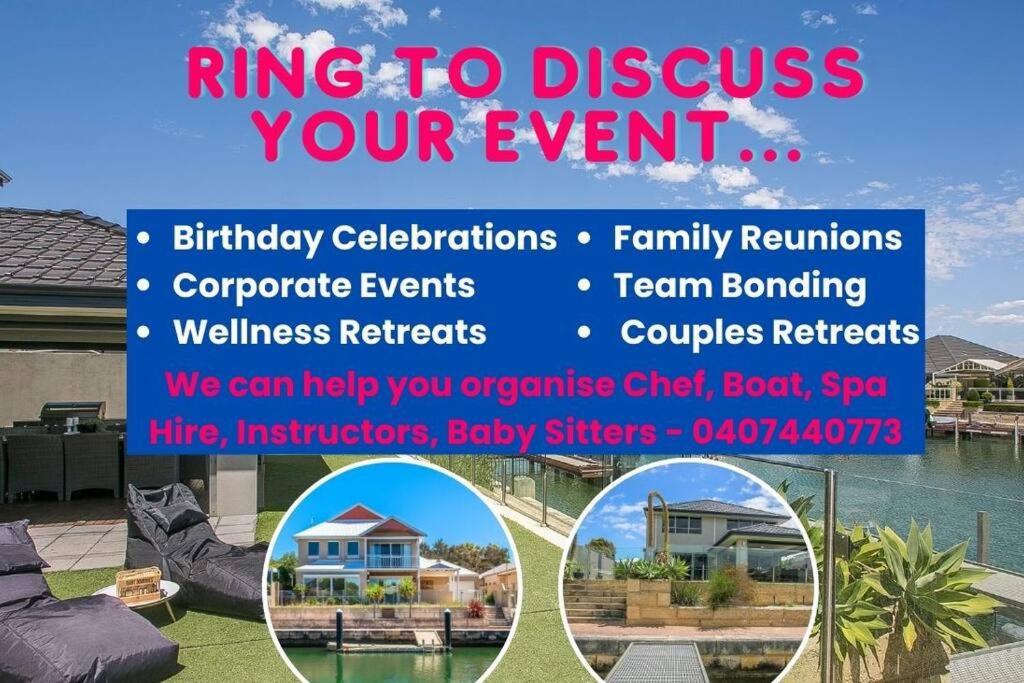 RING TO DISCUSS YOUR EVENT...

• Birthday Celebrations
• Corporate Events
• Wellness Retreats

• Family Reunions
• Team Bonding
• Couples Retreats

We can help you organise Chef, Boat, Spa Hire, Instructors, Baby Sitters - 0407440773